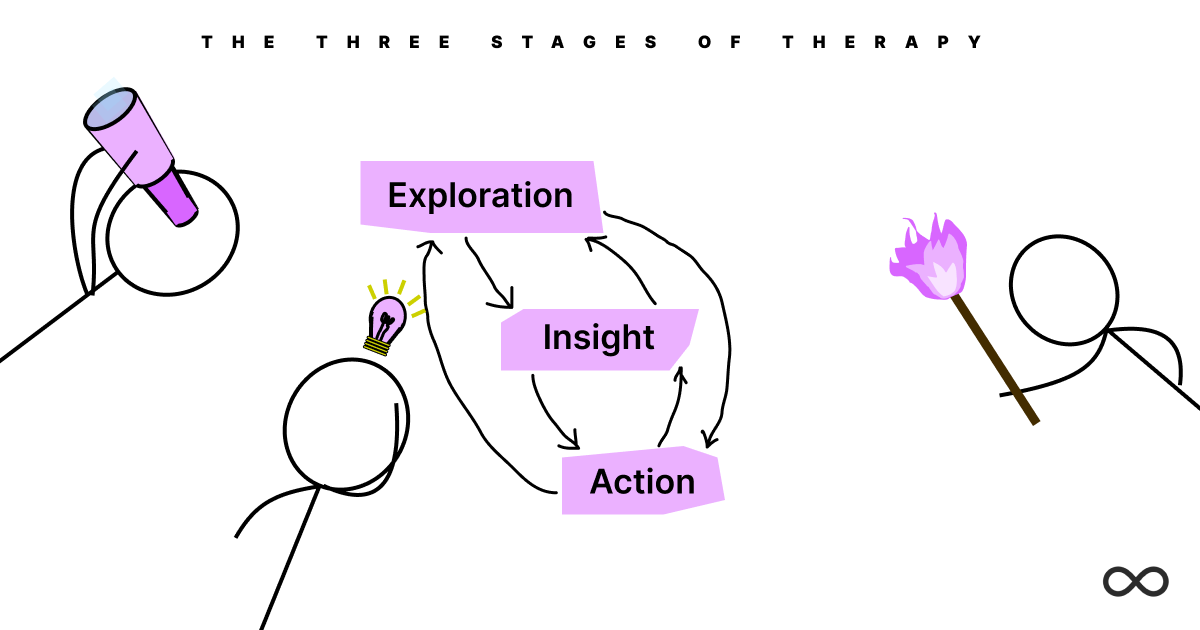 THE THREE STAGES OF THERAPY

Exploration

Insight

Action